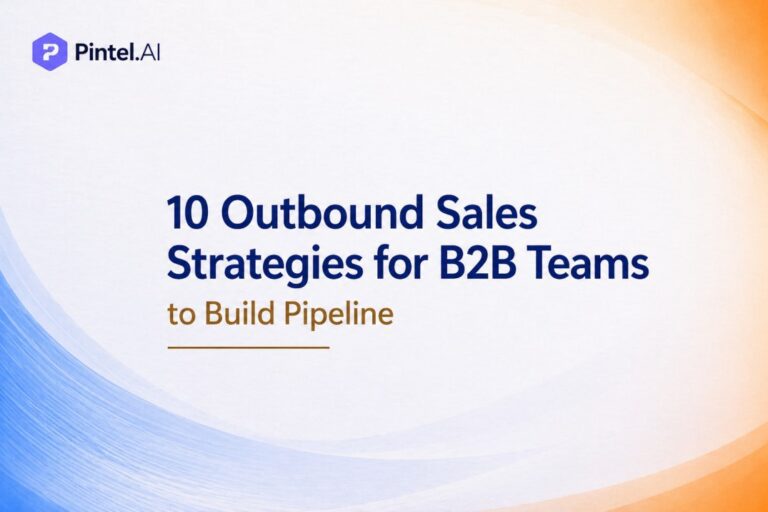 Pintel.AI

10 Outbound Sales Strategies for B2B Teams

to Build Pipeline